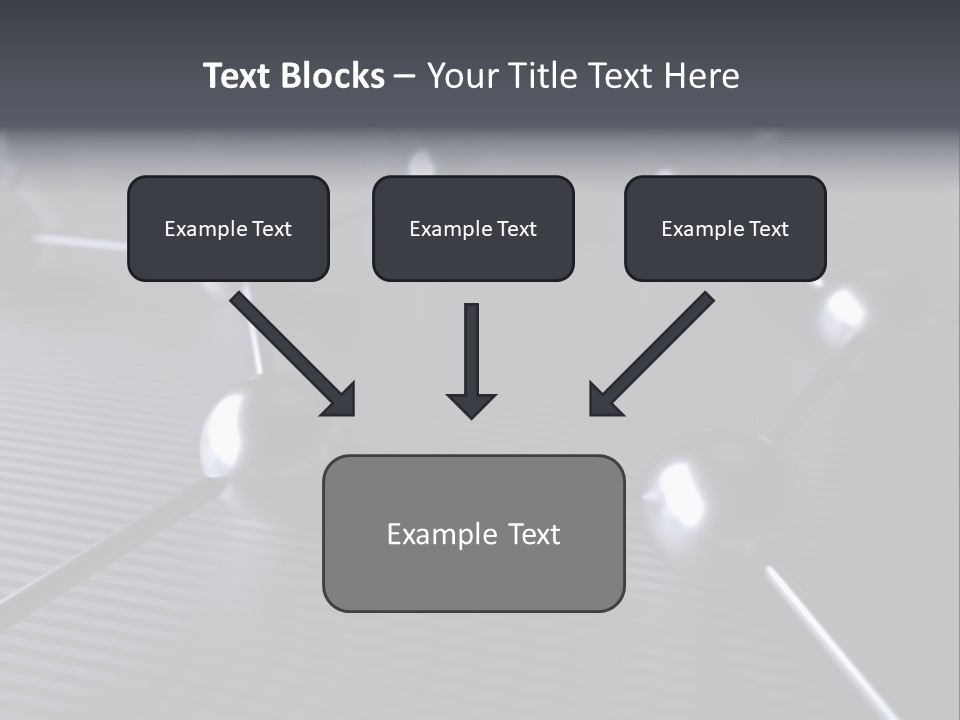 Text Blocks – Your Title Text Here

Example Text

Example Text

Example Text

Example Text